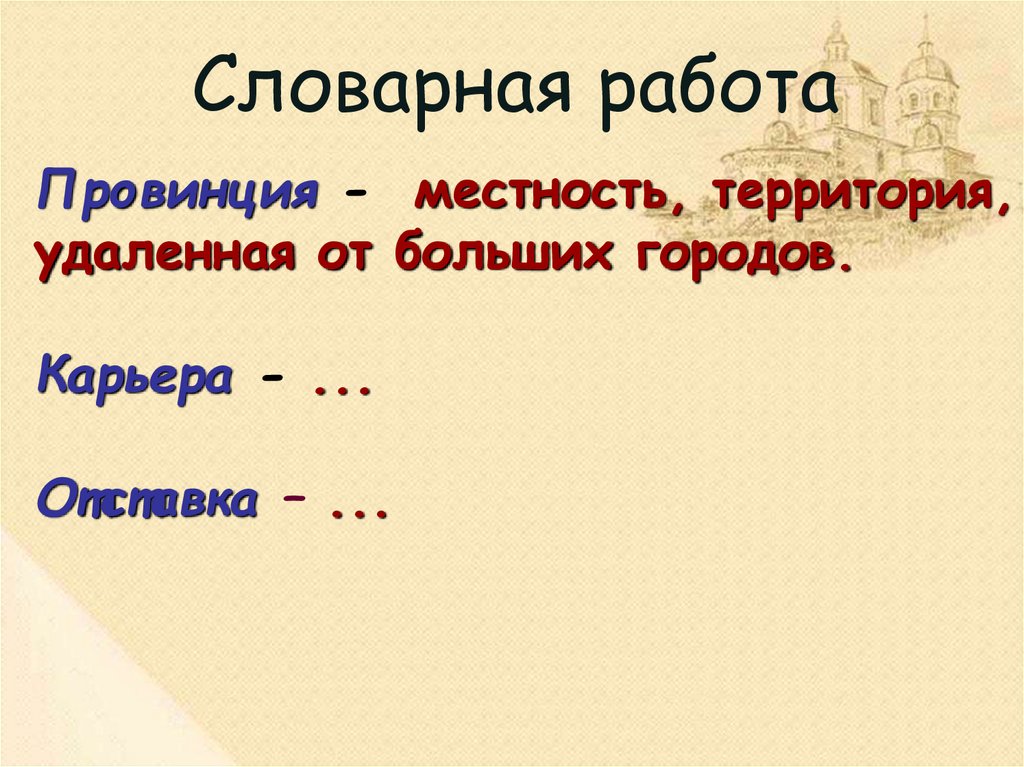 Словарная работа

Провинция - местность, территория, удаленная от больших городов.

Карьера - ...

Отставка – ...